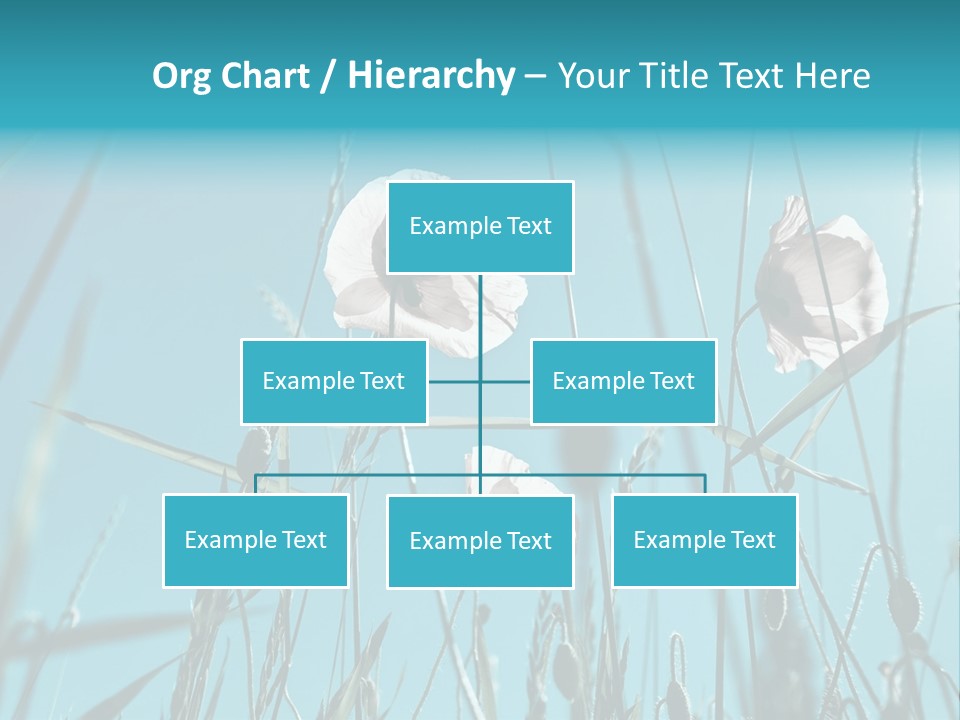 Org Chart / Hierarchy – Your Title Text Here

Example Text

Example Text

Example Text

Example Text

Example Text

Example Text